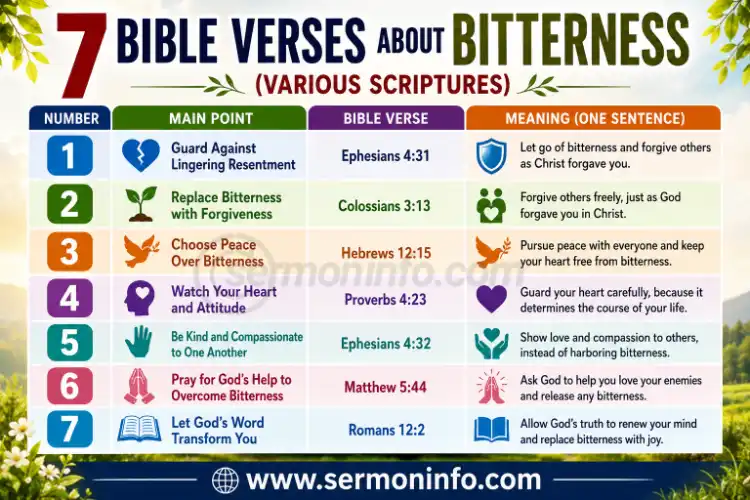 7 BIBLE VERSES ABOUT BITTERNESS

(VARIOUS SCRIPTURES)

| NUMBER | MAIN POINT | BIBLE VERSE | MEANING (ONE SENTENCE) |
|---|---|---|---|
| 1 | Guard Against Lingering Resentment | Ephesians 4:31 | Let go of bitterness and forgive others as Christ forgave you. |
| 2 | Replace Bitterness with Forgiveness | Colossians 3:13 | Forgive others freely, just as God forgave you in Christ. |
| 3 | Choose Peace Over Bitterness | Hebrews 12:15 | Pursue peace with everyone and keep your heart free from bitterness. |
| 4 | Watch Your Heart and Attitude | Proverbs 4:23 | Guard your heart carefully, because it determines the course of your life. |
| 5 | Be Kind and Compassionate to One Another | Ephesians 4:32 | Show love and compassion to others, instead of harboring bitterness. |
| 6 | Pray for God's Help to Overcome Bitterness | Matthew 5:44 | Ask God to help you love your enemies and release any bitterness. |
| 7 | Let God's Word Transform You | Romans 12:2 | Allow God's truth to renew your mind and replace bitterness with joy. |

sermoninfo.com

www.sermoninfo.com